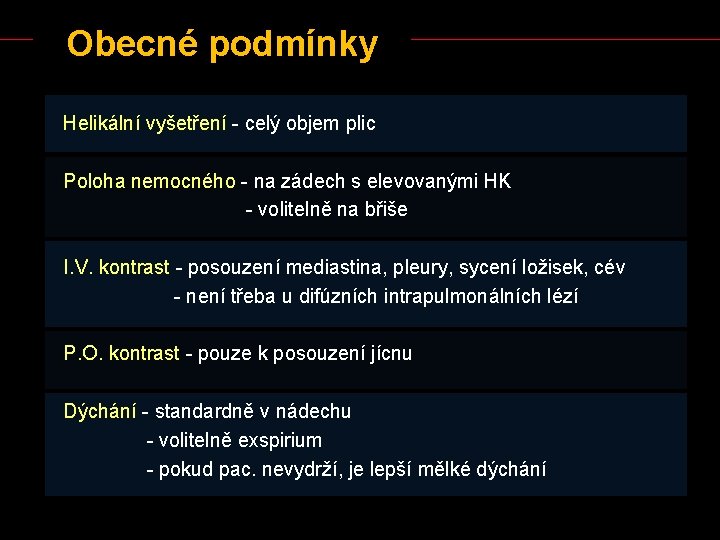 Obecné podmínky

Helikální vyšetření - celý objem plic

Poloha nemocného - na zádech s elevovanými HK
- volitelně na břiše

I.V. kontrast - posouzení mediastina, pleury, sycení ložisek, cév
- není třeba u difúzních intrapulmonálních lézí

P.O. kontrast - pouze k posouzení jícnu

Dýchání - standardně v nádechu
- volitelně exspirium
- pokud pac. nevydrží, je lepší mělké dýchání